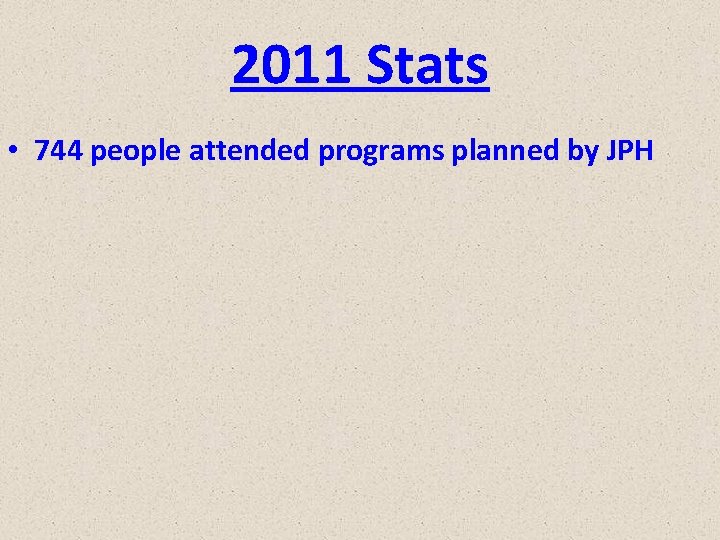 2011 Stats

• 744 people attended programs planned by JPH